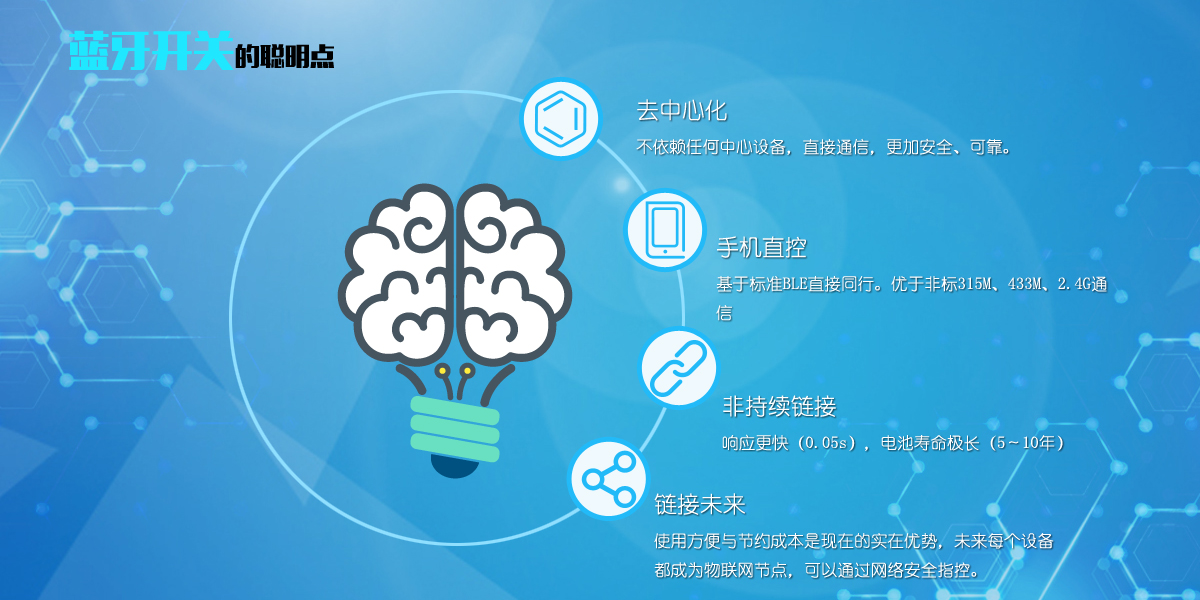 蓝牙开关的聪明点

去中心化

不依赖任何中心设备，直接通信，更加安全、可靠。

手机直控

基于标准BLE直接同行。优于非标315M、433M、2.4G通信

非持续链接

响应更快（0.05s），电池寿命极长（5~10年）

链接未来

使用方便与节约成本是现在的实在优势，未来每个设备都成为物联网节点，可以通过网络安全指控。